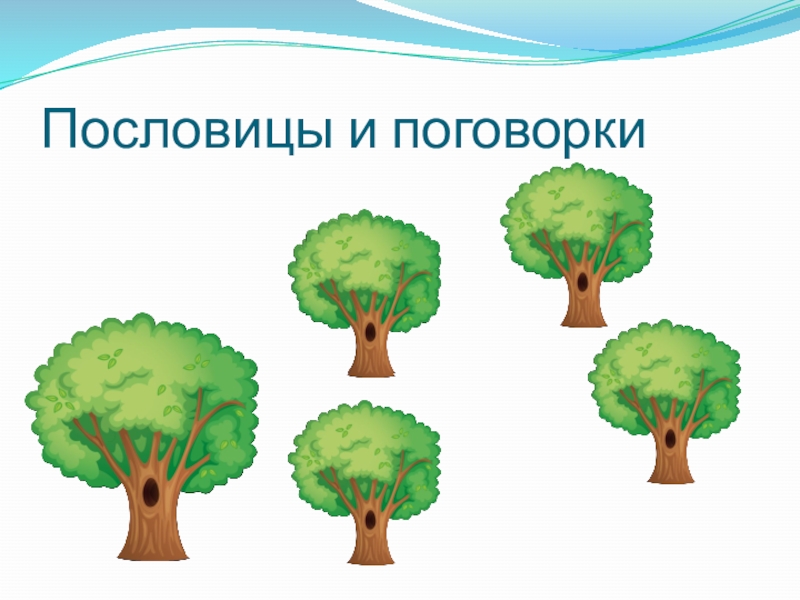 Пословицы и поговорки